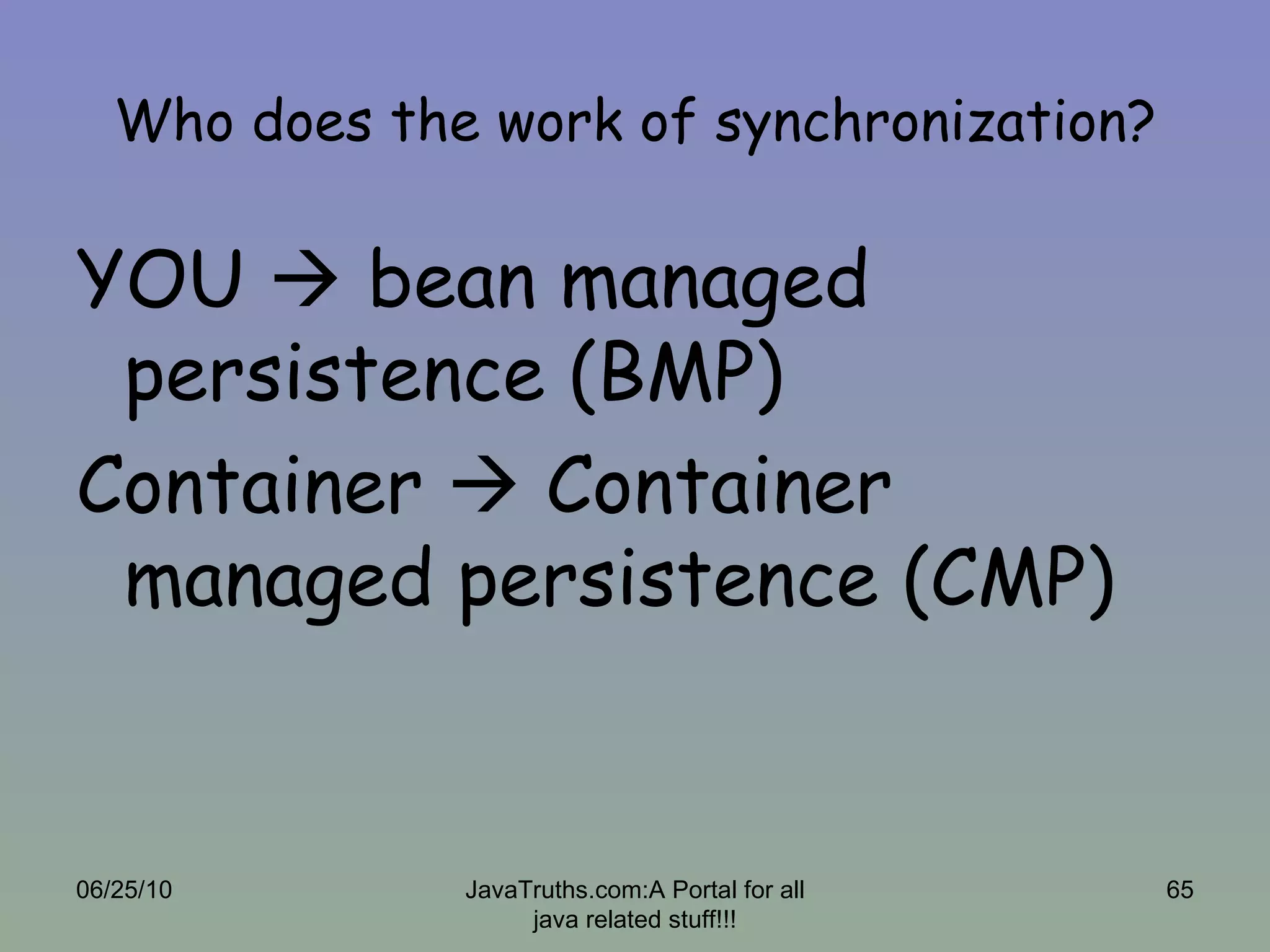 Who does the work of synchronization?

YOU → bean managed persistence (BMP)

Container → Container managed persistence (CMP)

06/25/10

JavaTruths.com:A Portal for all java related stuff!!!

65